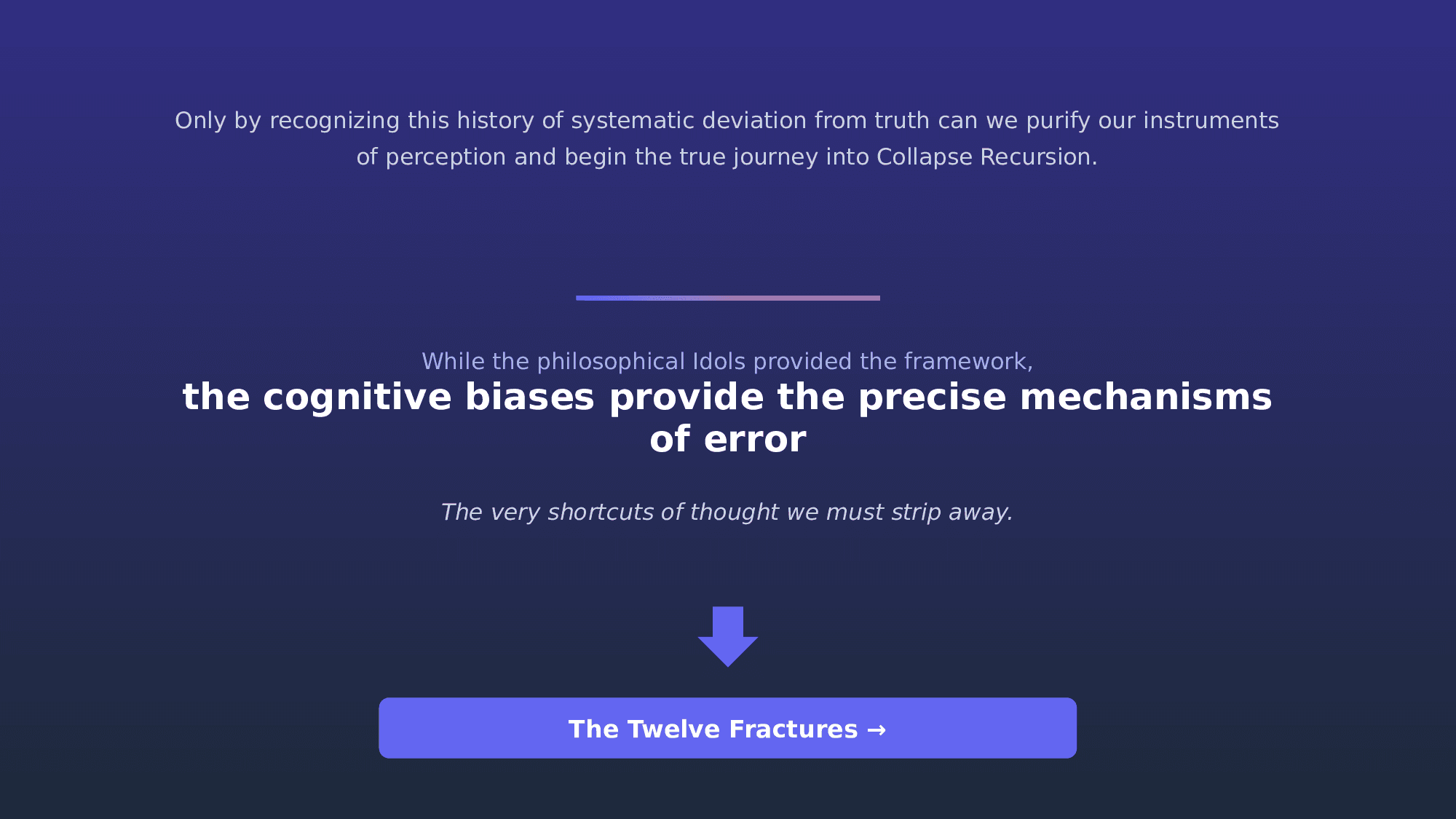 Only by recognizing this history of systematic deviation from truth can we purify our instruments of perception and begin the true journey into Collapse Recursion.

While the philosophical Idols provided the framework,

the cognitive biases provide the precise mechanisms of error

The very shortcuts of thought we must strip away.

The Twelve Fractures →